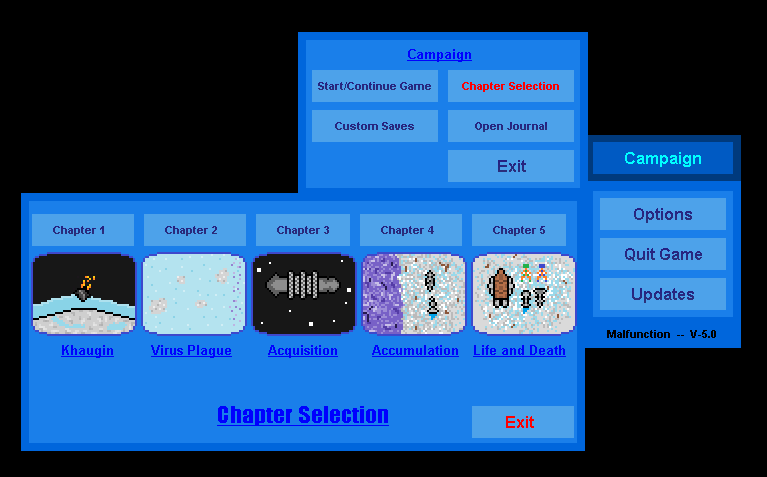 Campaign

Start/Continue Game
Chapter Selection
Custom Saves
Open Journal
Exit

Campaign

Options
Quit Game
Updates

Malfunction -- V-5.0

Chapter 1
Chapter 2
Chapter 3
Chapter 4
Chapter 5

Khaugin
Virus Plague
Acquisition
Accumulation
Life and Death

Chapter Selection

Exit